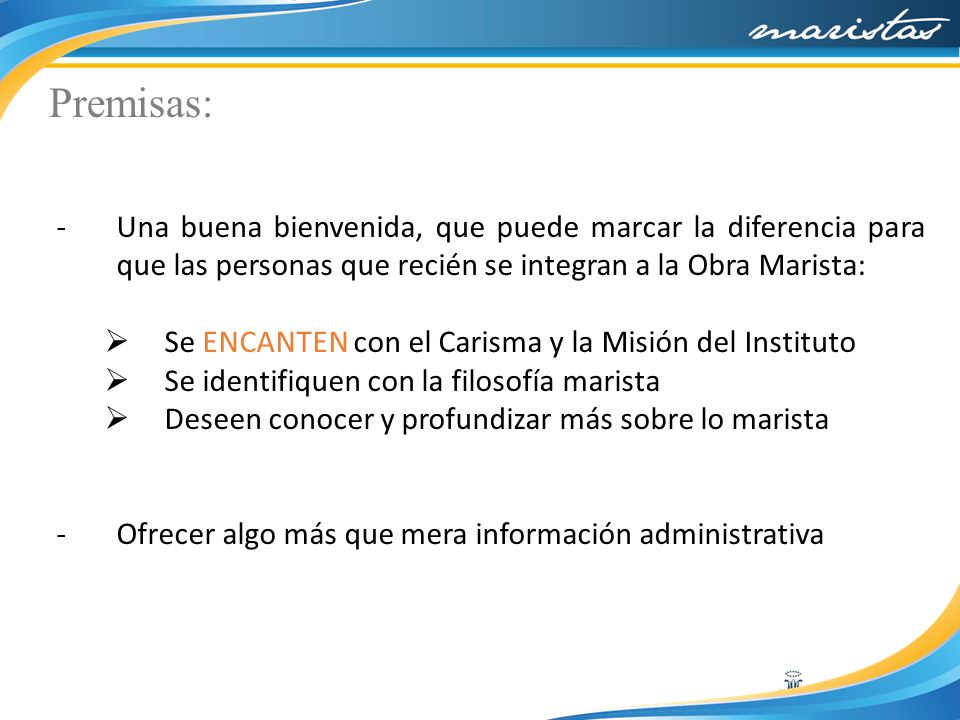 maristas

Premisas:

- Una buena bienvenida, que puede marcar la diferencia para que las personas que recién se integran a la Obra Marista:

➢ Se ENCANTEN con el Carisma y la Misión del Instituto
➢ Se identifiquen con la filosofía marista
➢ Deseen conocer y profundizar más sobre lo marista

- Ofrecer algo más que mera información administrativa